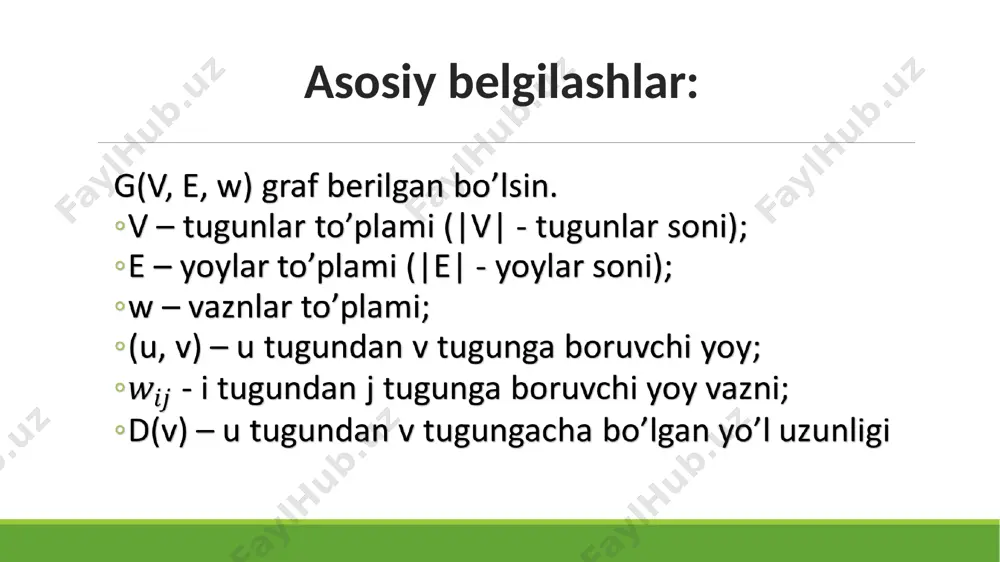 Asosiy belgilashlar:

G(V, E, w) graf berilgan bo’lsin.
◦V – tugunlar to’plami (|V| - tugunlar soni);
◦E – yoylar to’plami (|E| - yoylar soni);
◦w – vaznlar to’plami;
◦(u, v) – u tugundan v tugunga boruvchi yoy;
◦$w_{ij}$ - i tugundan j tugunga boruvchi yoy vazni;
◦D(v) – u tugundan v tugungacha bo’lgan yo’l uzunligi

FaylHub.uz FaylHub.uz FaylHub.uz FaylHub.uz FaylHub.uz FaylHub.uz